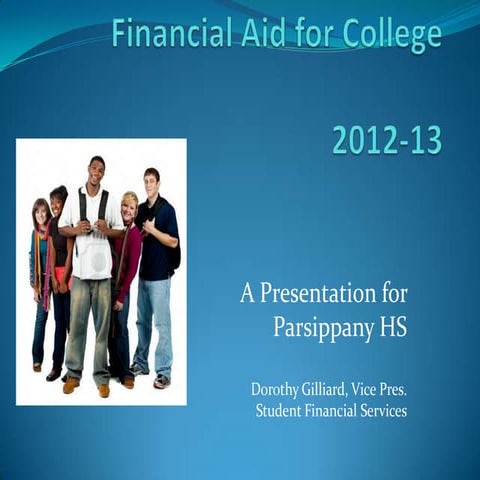 Financial Aid for College

2012-13

A Presentation for Parsippany HS

Dorothy Gilliard, Vice Pres.
Student Financial Services